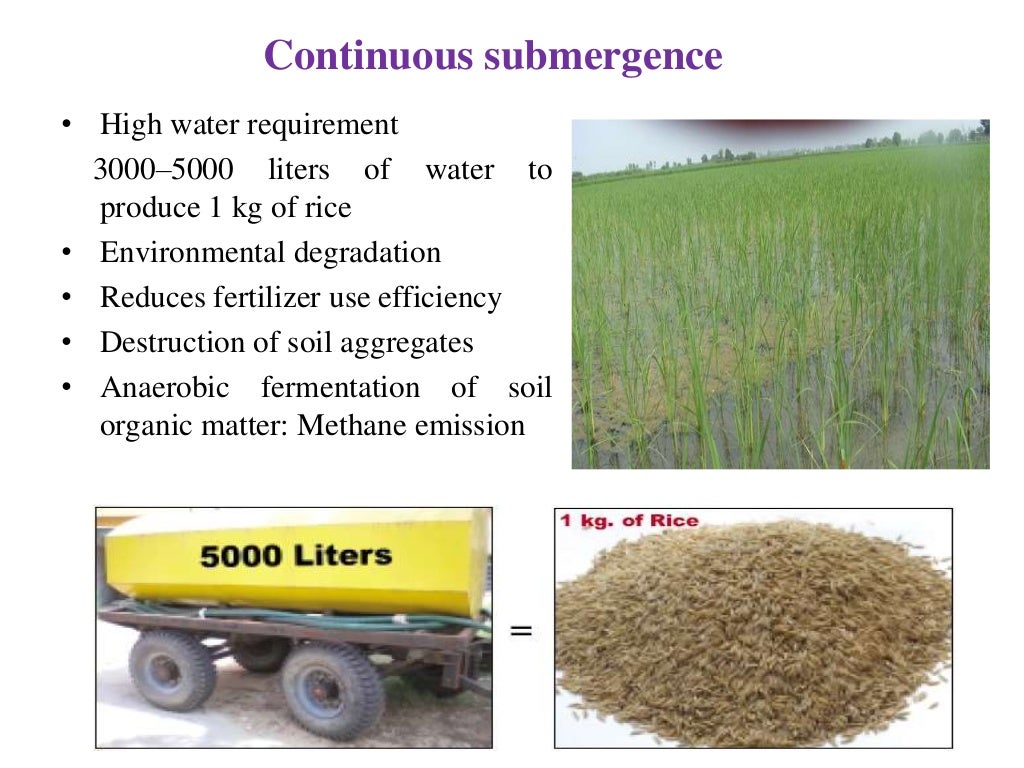 Continuous submergence

• High water requirement
3000–5000 liters of water to produce 1 kg of rice
• Environmental degradation
• Reduces fertilizer use efficiency
• Destruction of soil aggregates
• Anaerobic fermentation of soil organic matter: Methane emission

5000 Liters

=

1 kg. of Rice